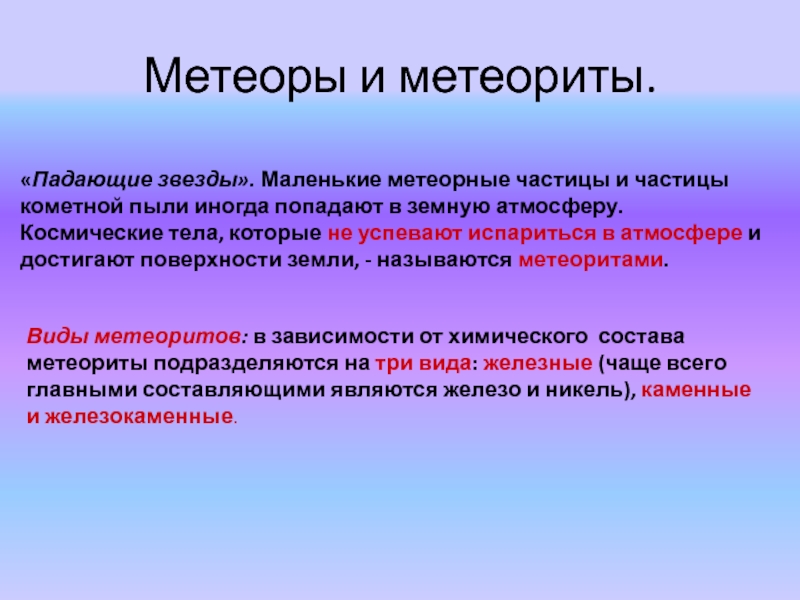 Метеоры и метеориты.

«Падающие звезды». Маленькие метеорные частицы и частицы кометной пыли иногда попадают в земную атмосферу. Космические тела, которые не успевают испариться в атмосфере и достигают поверхности земли, - называются метеоритами.

Виды метеоритов: в зависимости от химического состава метеориты подразделяются на три вида: железные (чаще всего главными составляющими являются железо и никель), каменные и железокаменные.